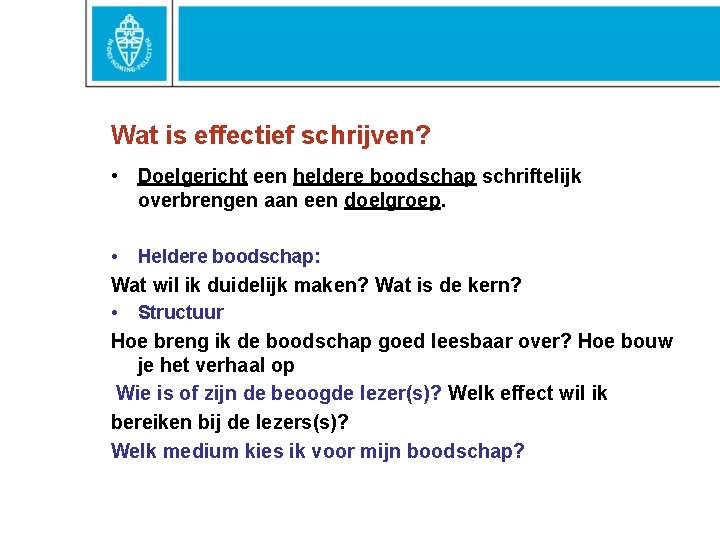 IN DEI NOMINE FELICITER

Wat is effectief schrijven?

• Doelgericht een heldere boodschap schriftelijk overbrengen aan een doelgroep.

• Heldere boodschap:

Wat wil ik duidelijk maken? Wat is de kern?

• Structuur

Hoe breng ik de boodschap goed leesbaar over? Hoe bouw je het verhaal op

Wie is of zijn de beoogde lezer(s)? Welk effect wil ik bereiken bij de lezers(s)?

Welk medium kies ik voor mijn boodschap?